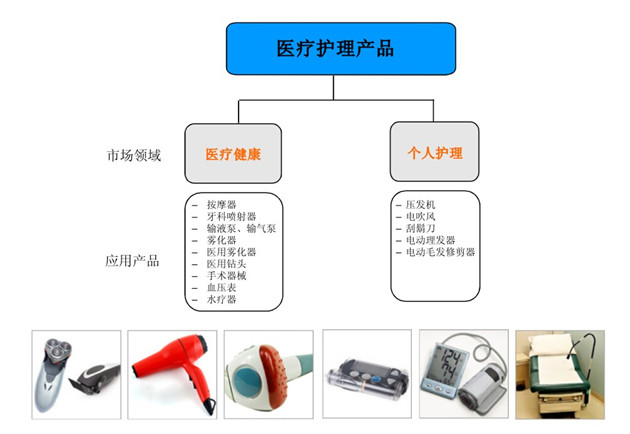 医疗护理产品

市场领域

医疗健康

个人护理

应用产品

– 按摩器
– 牙科喷射器
– 输液泵、输气泵
– 雾化器
– 医用雾化器
– 医用钻头
– 手术器械
– 血压表
– 水疗器

– 压发机
– 电吹风
– 刮胡刀
– 电动理发器
– 电动毛发修剪器

124
74